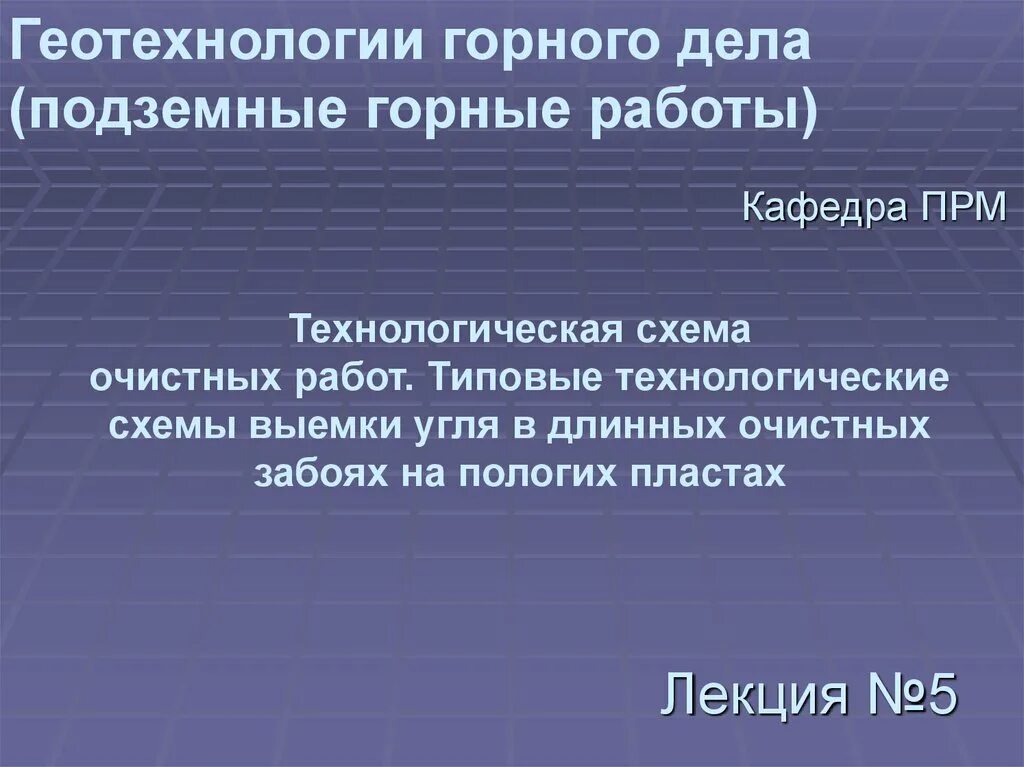 Геотехнологии горного дела (подземные горные работы)

Кафедра ПРМ

Технологическая схема очистных работ. Типовые технологические схемы выемки угля в длинных очистных забоях на пологих пластах

Лекция №5